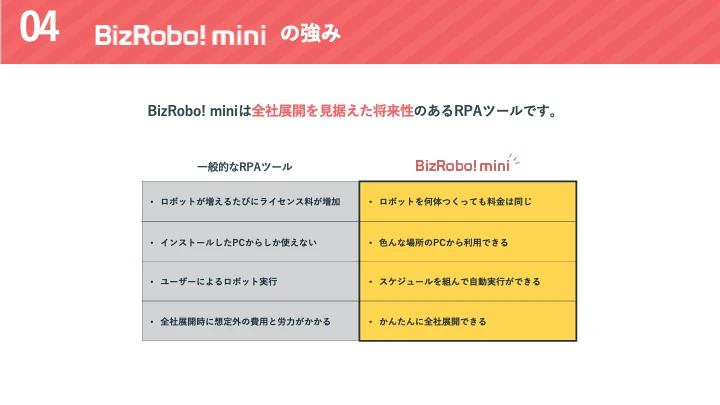 04 BizRobo! mini の強み

BizRobo! miniは全社展開を見据えた将来性のあるRPAツールです。

| 一般的なRPAツール | BizRobo! mini |
|---|---|
| ・ ロボットが増えるたびにライセンス料が増加 | ・ ロボットを何体つくっても料金は同じ |
| ・ インストールしたPCからしか使えない | ・ 色んな場所のPCから利用できる |
| ・ ユーザーによるロボット実行 | ・ スケジュールを組んで自動実行ができる |
| ・ 全社展開時に想定外の費用と労力がかかる | ・ かんたんに全社展開できる |